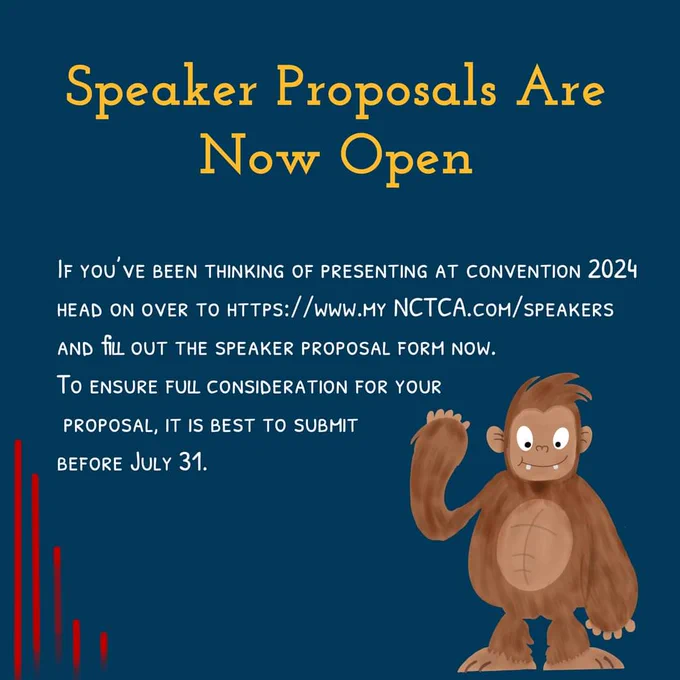 Speaker Proposals Are Now Open

If you've been thinking of presenting at convention 2024 head on over to https://www.my NCTCA.com/speakers and fill out the speaker proposal form now.
To ensure full consideration for your proposal, it is best to submit before July 31.